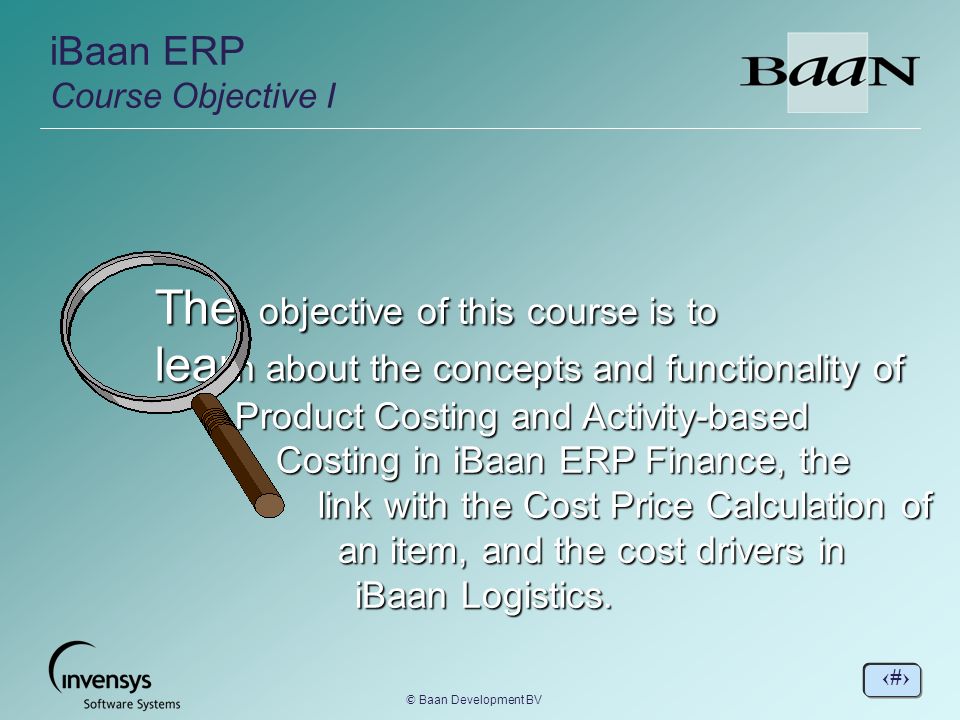 iBaan ERP
Course Objective I

BaaN

The objective of this course is to learn about the concepts and functionality of Product Costing and Activity-based Costing in iBaan ERP Finance, the link with the Cost Price Calculation of an item, and the cost drivers in iBaan Logistics.

invensys
Software Systems

© Baan Development BV

‹#›